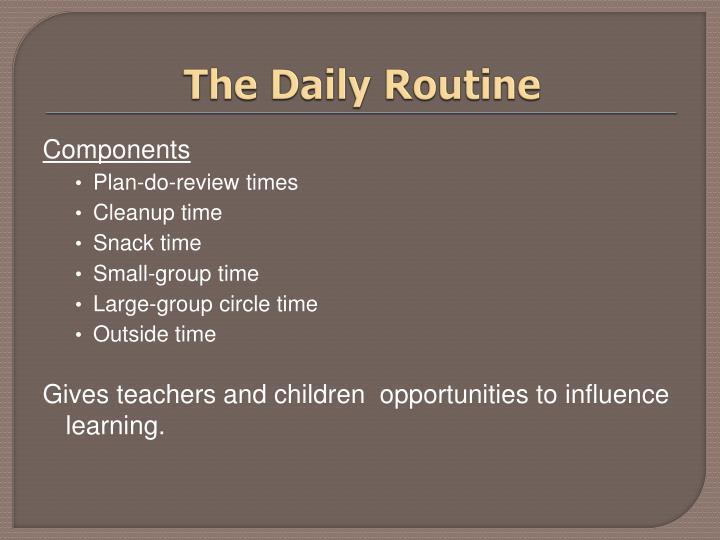 The Daily Routine

Components
• Plan-do-review times
• Cleanup time
• Snack time
• Small-group time
• Large-group circle time
• Outside time

Gives teachers and children  opportunities to influence learning.